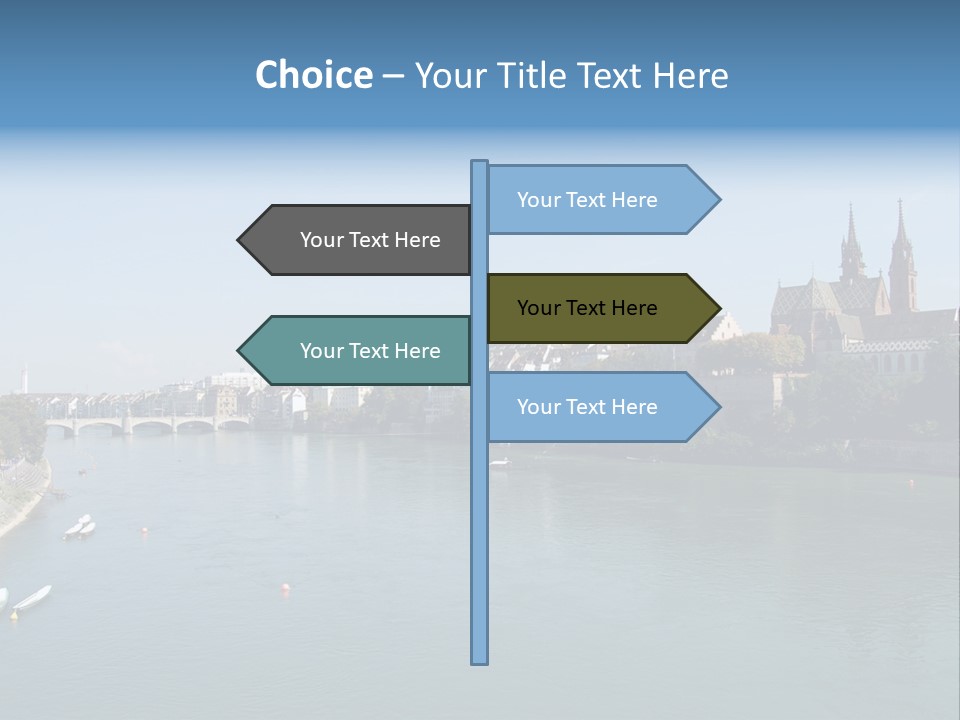 Choice – Your Title Text Here

Your Text Here

Your Text Here

Your Text Here

Your Text Here

Your Text Here